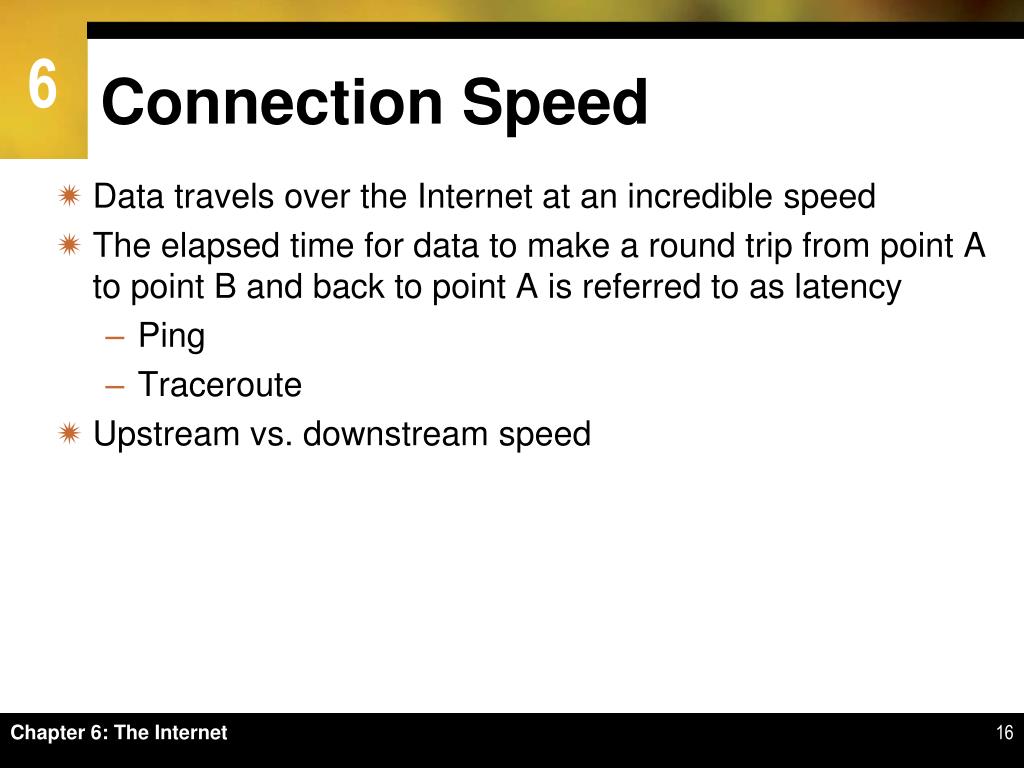 6

Connection Speed

Data travels over the Internet at an incredible speed

The elapsed time for data to make a round trip from point A to point B and back to point A is referred to as latency

– Ping

– Traceroute

Upstream vs. downstream speed

Chapter 6: The Internet

16